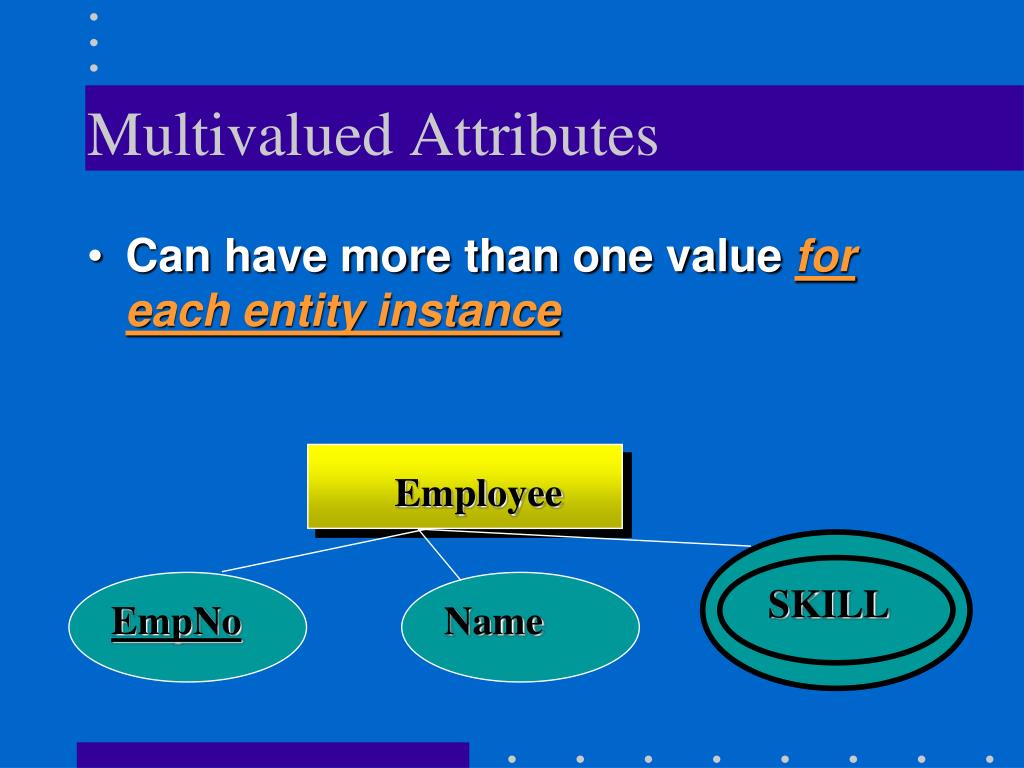 Multivalued Attributes

• Can have more than one value for each entity instance

Employee

EmpNo

Name

SKILL